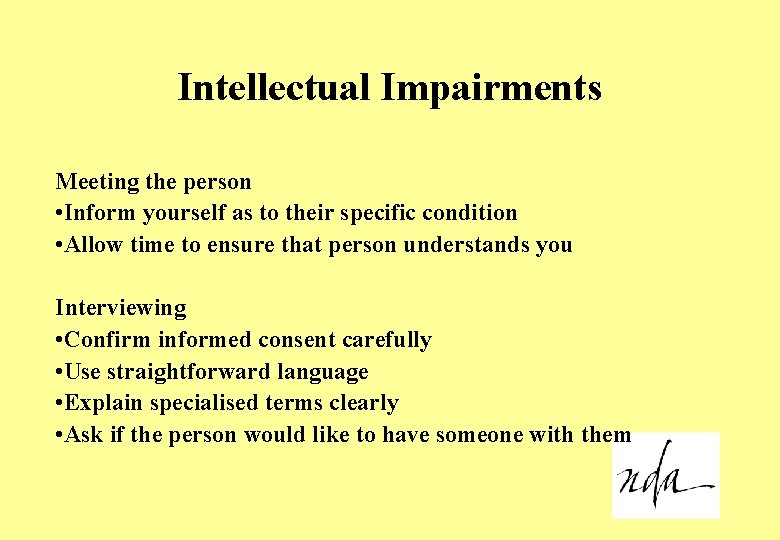 Intellectual Impairments

Meeting the person
•Inform yourself as to their specific condition
•Allow time to ensure that person understands you

Interviewing
•Confirm informed consent carefully
•Use straightforward language
•Explain specialised terms clearly
•Ask if the person would like to have someone with them

nda